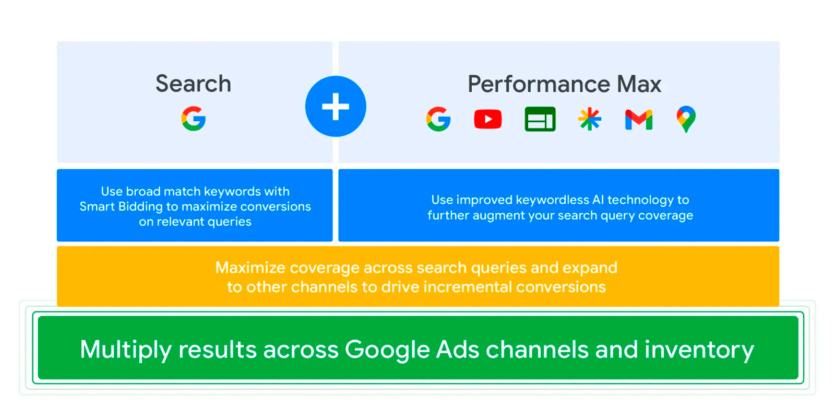 Search

+

Performance Max

Use broad match keywords with Smart Bidding to maximize conversions on relevant queries

Use improved keywordless AI technology to further augment your search query coverage

Maximize coverage across search queries and expand to other channels to drive incremental conversions

Multiply results across Google Ads channels and inventory